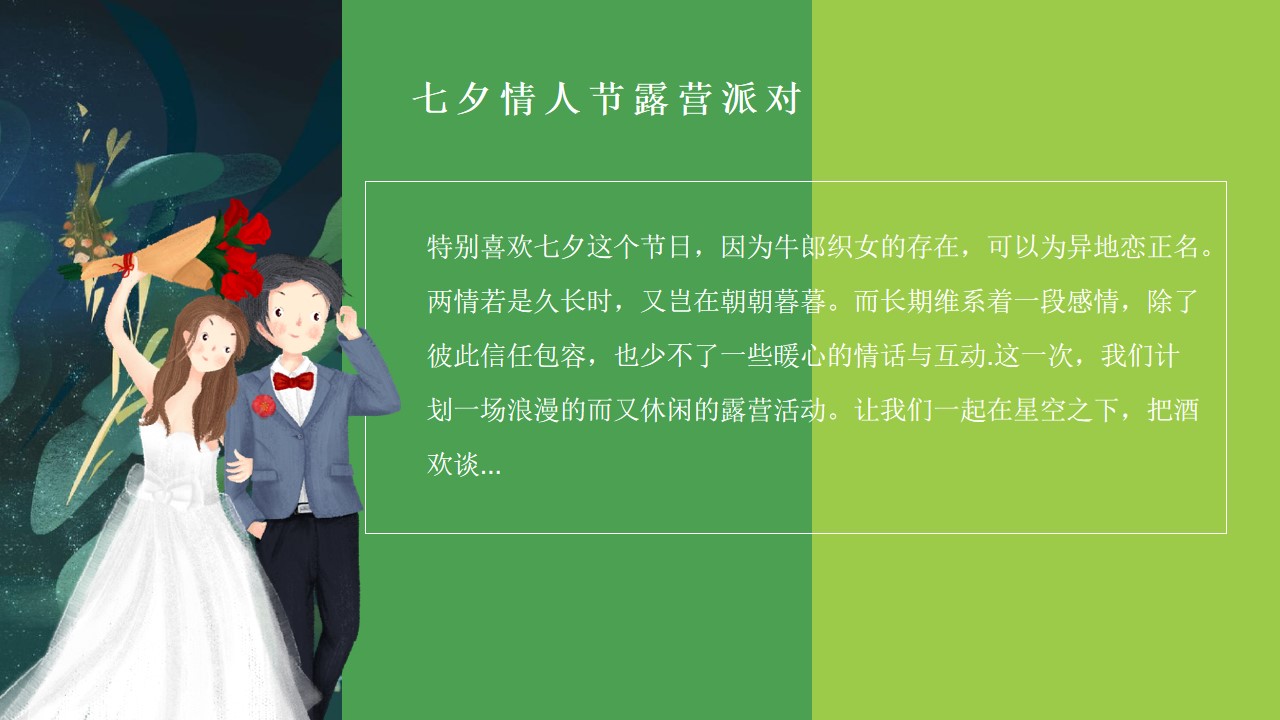 七夕情人节露营派对

特别喜欢七夕这个节日，因为牛郎织女的存在，可以为异地恋正名。两情若是久长时，又岂在朝朝暮暮。而长期维系着一段感情，除了彼此信任包容，也少不了一些暖心的情话与互动.这一次，我们计划一场浪漫的而又休闲的露营活动。让我们一起在星空之下，把酒欢谈...